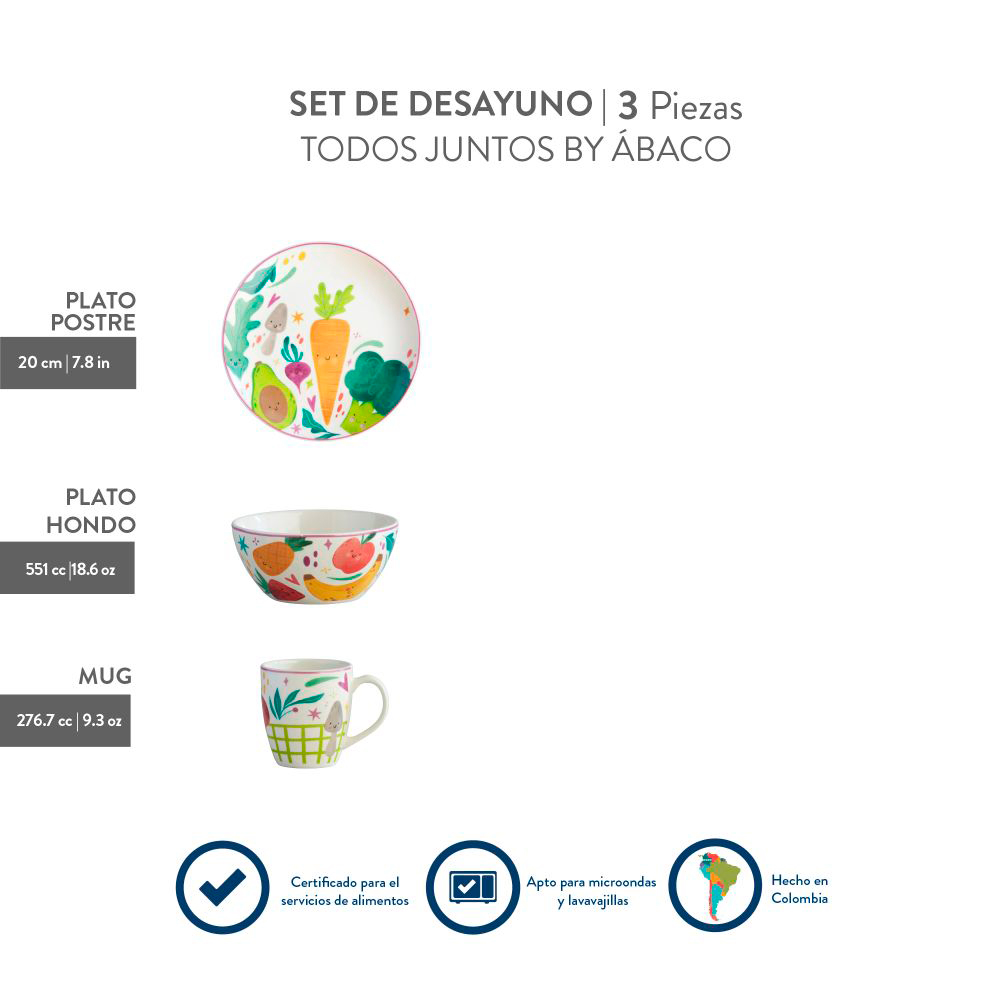 SET DE DESAYUNO | 3 Piezas
TODOS JUNTOS BY ÁBACO

PLATO POSTRE
20 cm | 7.8 in

PLATO HONDO
551 cc | 18.6 oz

MUG
276.7 cc | 9.3 oz

Certificado para el servicios de alimentos

Apto para microondas y lavavajillas

Hecho en Colombia